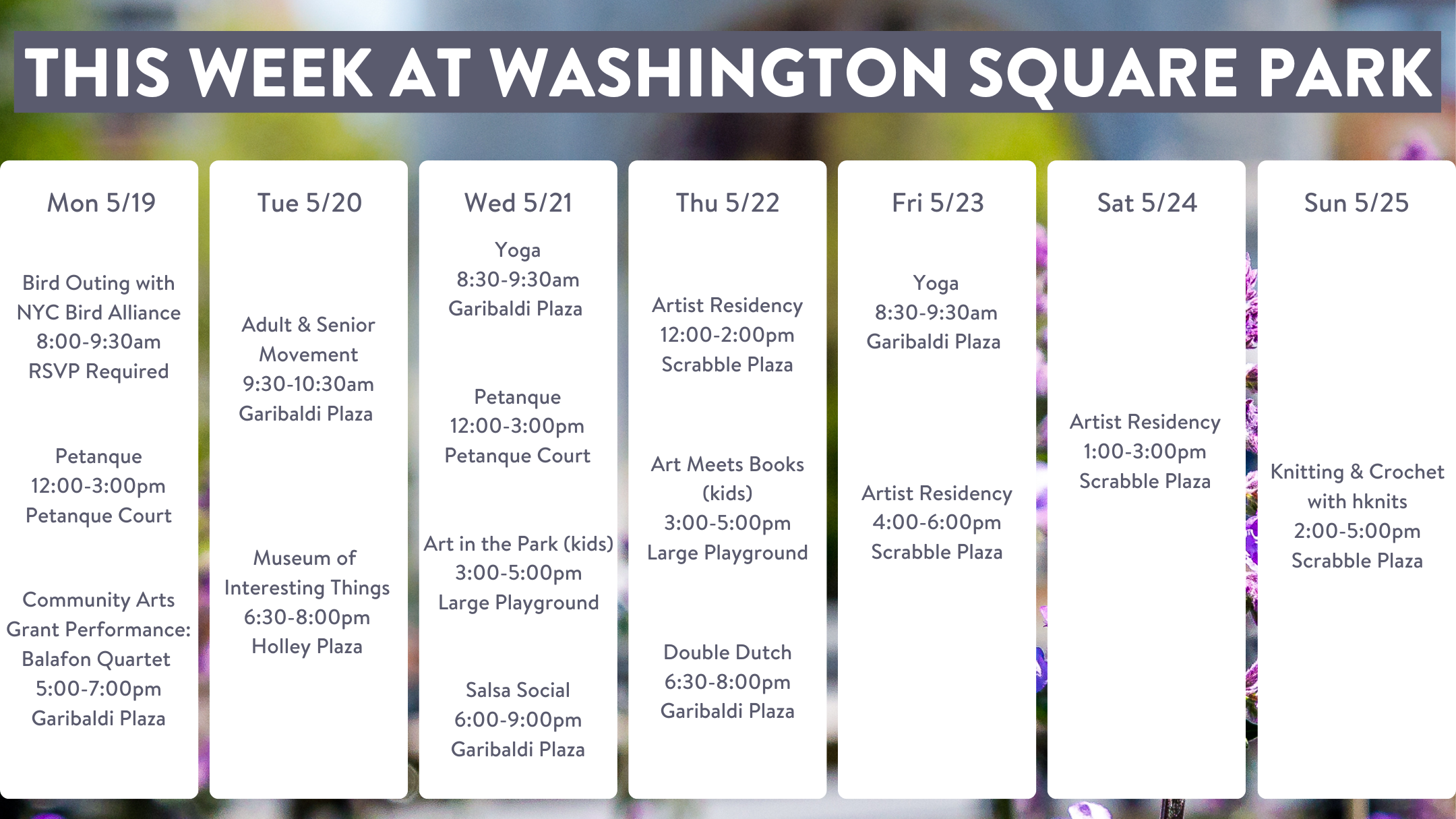 THIS WEEK AT WASHINGTON SQUARE PARK

Mon 5/19

Bird Outing with NYC Bird Alliance 8:00-9:30am RSVP Required

Petanque 12:00-3:00pm Petanque Court

Community Arts Grant Performance: Balafon Quartet 5:00-7:00pm Garibaldi Plaza

Tue 5/20

Adult & Senior Movement 9:30-10:30am Garibaldi Plaza

Museum of Interesting Things 6:30-8:00pm Holley Plaza

Wed 5/21

Yoga 8:30-9:30am Garibaldi Plaza

Petanque 12:00-3:00pm Petanque Court

Art in the Park (kids) 3:00-5:00pm Large Playground

Salsa Social 6:00-9:00pm Garibaldi Plaza

Thu 5/22

Artist Residency 12:00-2:00pm Scrabble Plaza

Art Meets Books (kids) 3:00-5:00pm Large Playground

Double Dutch 6:30-8:00pm Garibaldi Plaza

Fri 5/23

Yoga 8:30-9:30am Garibaldi Plaza

Artist Residency 4:00-6:00pm Scrabble Plaza

Sat 5/24

Artist Residency 1:00-3:00pm Scrabble Plaza

Sun 5/25

Knitting & Crochet with hknits 2:00-5:00pm Scrabble Plaza